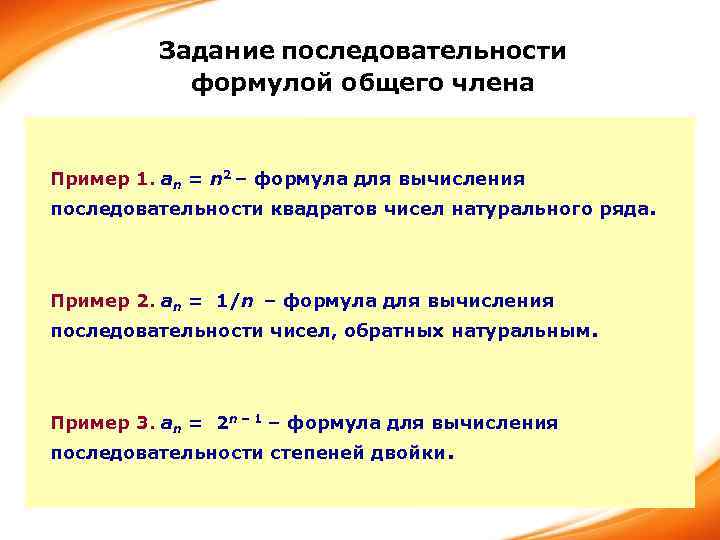 Задание последовательности формулой общего члена

Пример 1. $a_n = n^2$ – формула для вычисления последовательности квадратов чисел натурального ряда.

Пример 2. $a_n = 1/n$ – формула для вычисления последовательности чисел, обратных натуральным.

Пример 3. $a_n = 2^{n-1}$ – формула для вычисления последовательности степеней двойки.